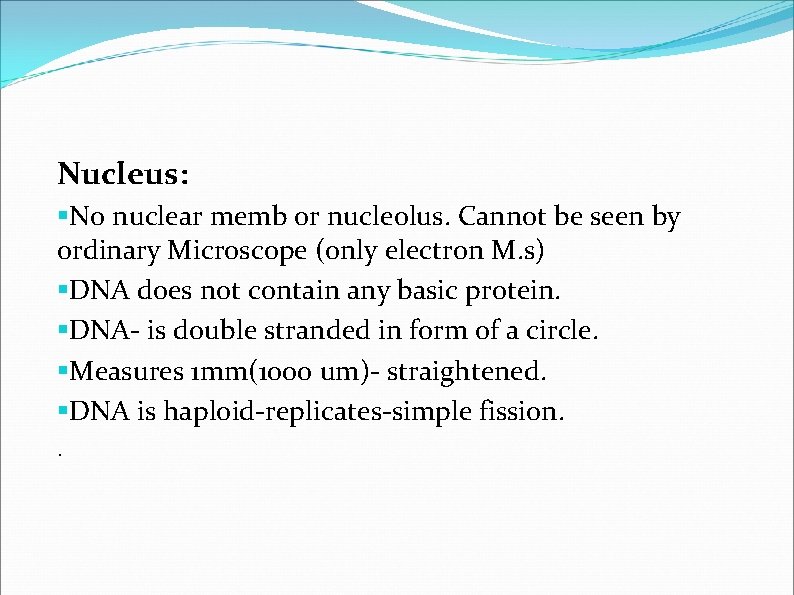 Nucleus:

▪No nuclear memb or nucleolus. Cannot be seen by ordinary Microscope (only electron M.s)

▪DNA does not contain any basic protein.

▪DNA- is double stranded in form of a circle.

▪Measures 1mm(1000 um)- straightened.

▪DNA is haploid-replicates-simple fission.

.